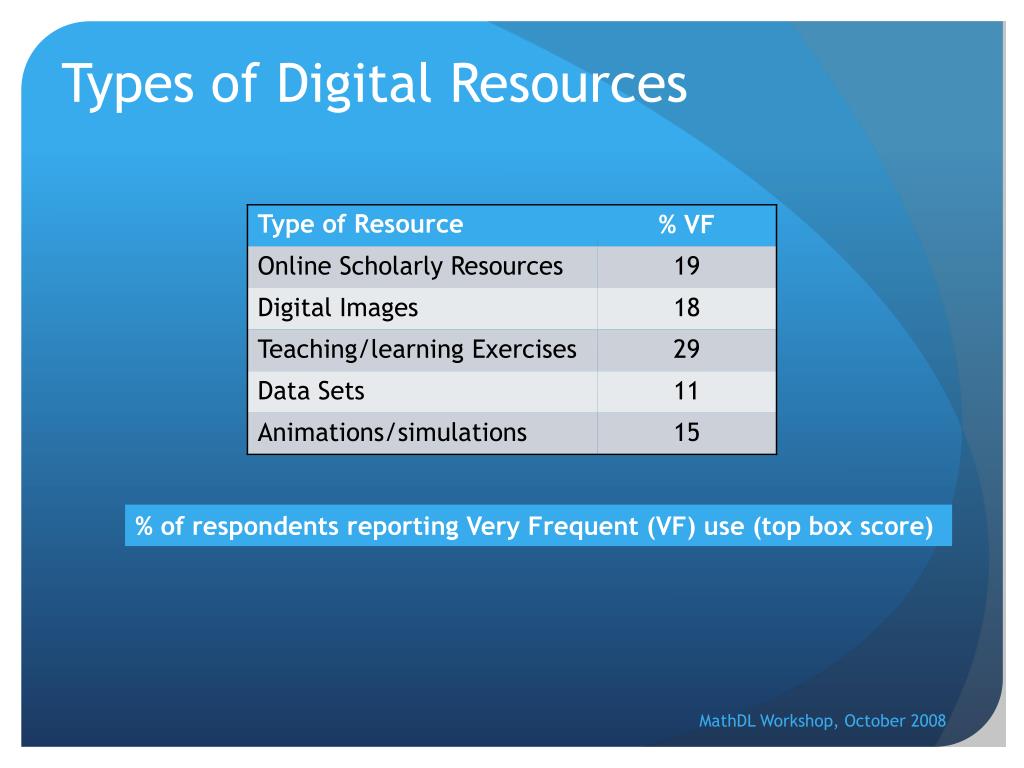 Types of Digital Resources

| Type of Resource | % VF |
|---|---|
| Online Scholarly Resources | 19 |
| Digital Images | 18 |
| Teaching/learning Exercises | 29 |
| Data Sets | 11 |
| Animations/simulations | 15 |

% of respondents reporting Very Frequent (VF) use (top box score)

MathDL Workshop, October 2008